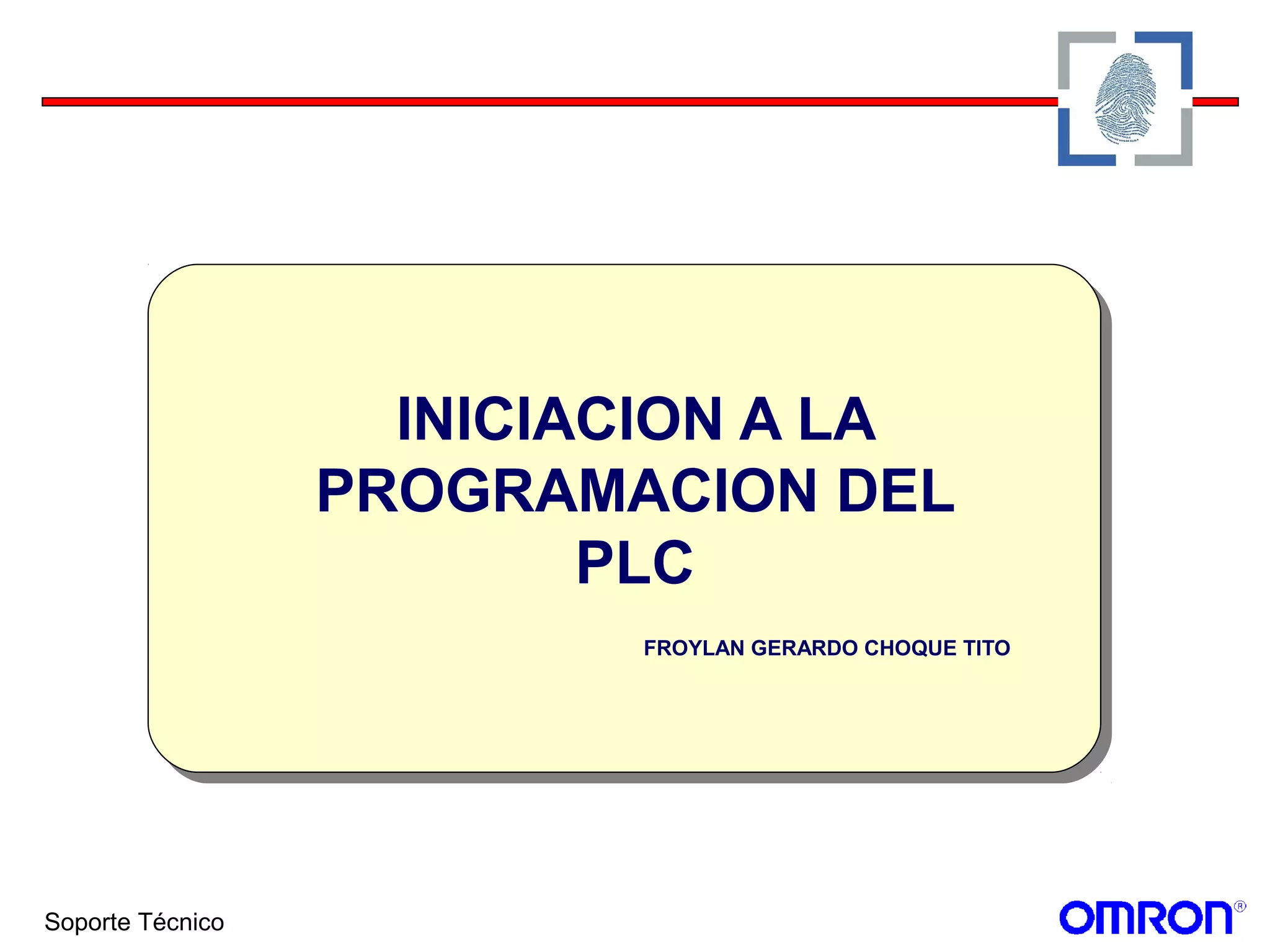 INICIACION A LA PROGRAMACION DEL PLC

FROYLAN GERARDO CHOQUE TITO

Soporte Técnico

OMRON®